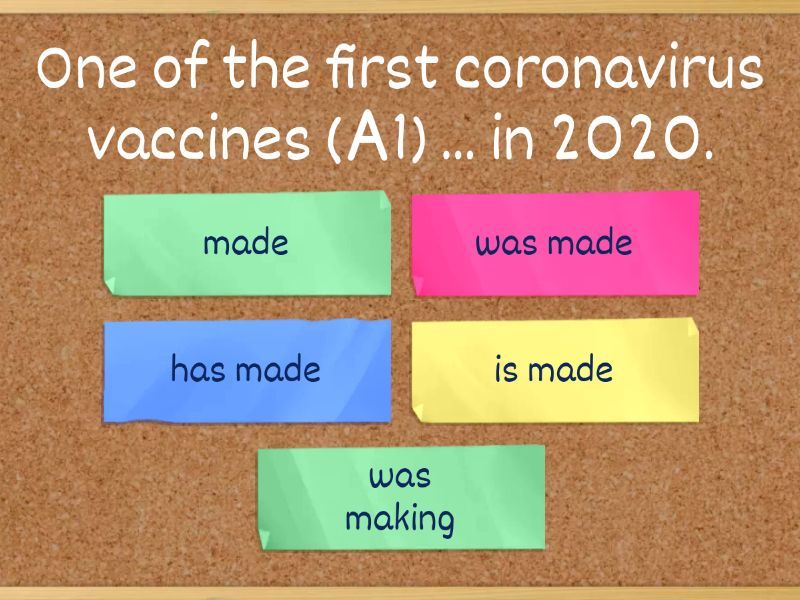 One of the first coronavirus vaccines (A1) ... in 2020.

made

was made

has made

is made

was making